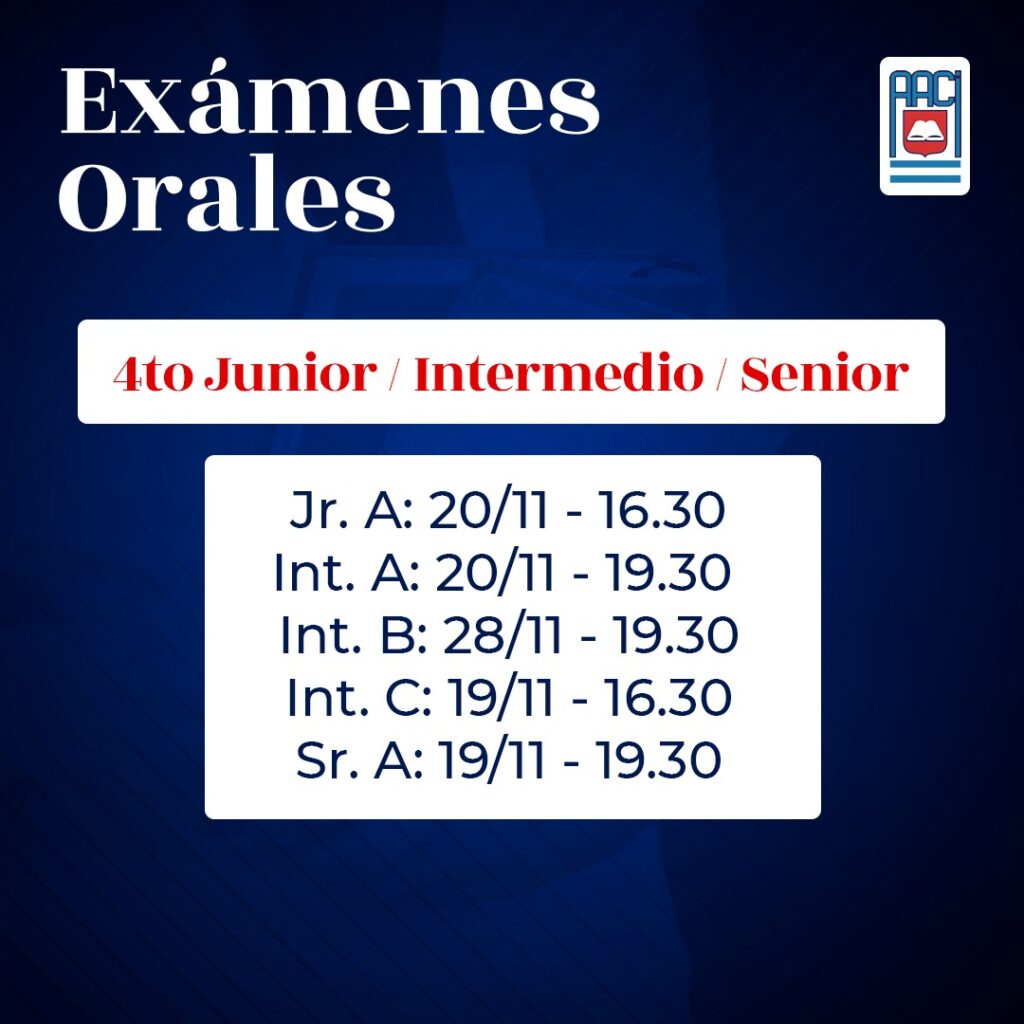 Exámenes Orales

AACI

4to Junior / Intermedio / Senior

Jr. A: 20/11 - 16.30
Int. A: 20/11 - 19.30
Int. B: 28/11 - 19.30
Int. C: 19/11 - 16.30
Sr. A: 19/11 - 19.30